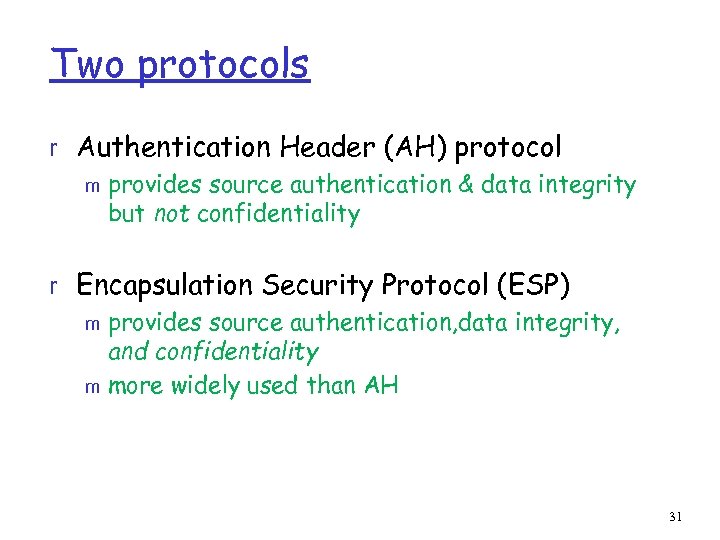 Two protocols

r Authentication Header (AH) protocol

m provides source authentication & data integrity but not confidentiality

r Encapsulation Security Protocol (ESP)

m provides source authentication,data integrity, and confidentiality

m more widely used than AH

31